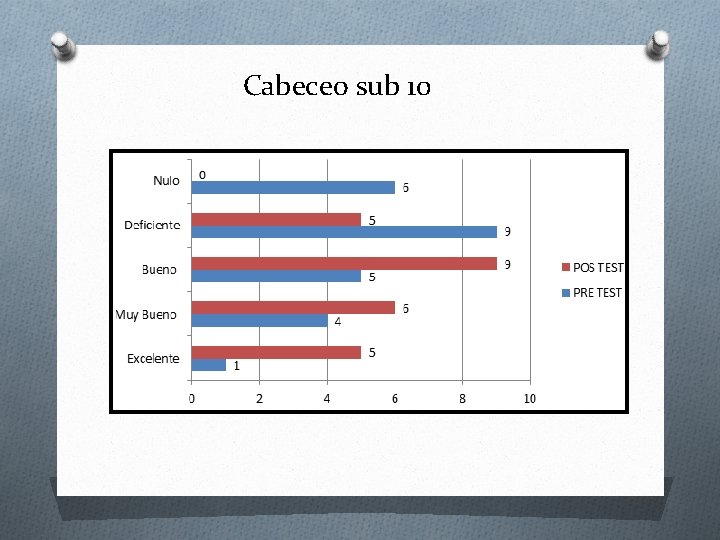 Cabeceo sub 10

Nulo
0
6
Deficiente
5
9
Bueno
9
5
Muy Bueno
6
4
Excelente
5
1

0 2 4 6 8 10

POS TEST
PRE TEST